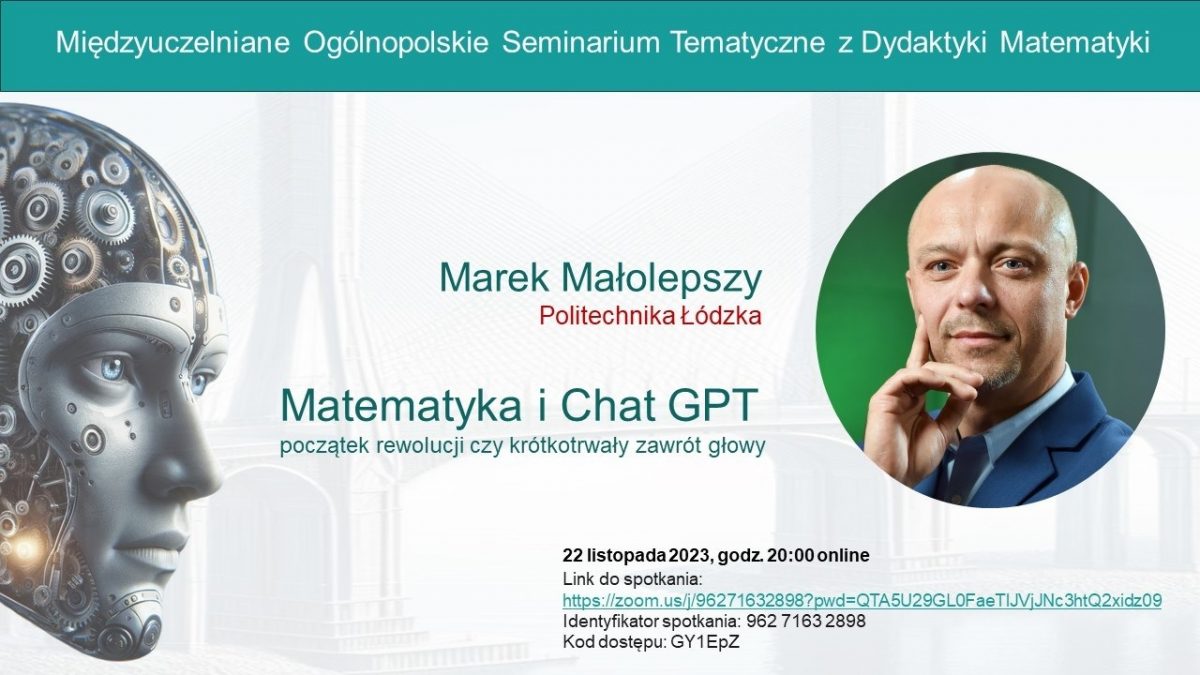 Międzyuczelniane Ogólnopolskie Seminarium Tematyczne z Dydaktyki Matematyki

Marek Małolepszy
Politechnika Łódzka

Matematyka i Chat GPT
początek rewolucji czy krótkotrwały zawrót głowy

22 listopada 2023, godz. 20:00 online
Link do spotkania:
https://zoom.us/j/96271632898?pwd=QTA5U29GL0FaeTlJVjJNc3htQ2xidz09
Identyfikator spotkania: 962 7163 2898
Kod dostępu: GY1EpZ